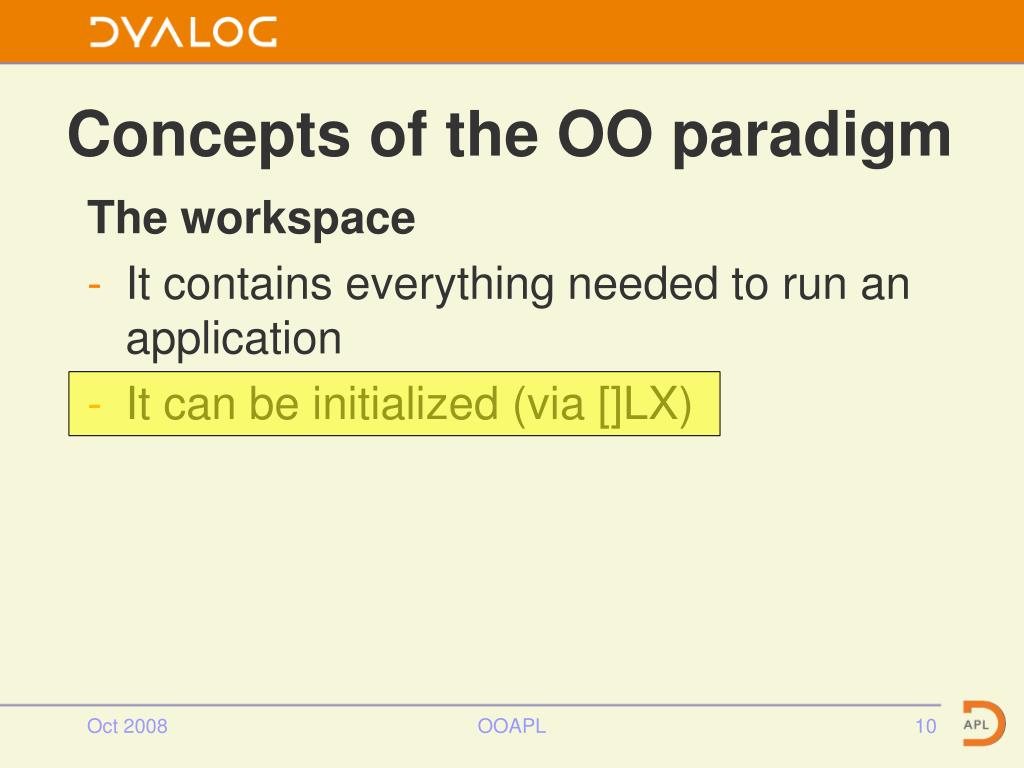 DYALOG

Concepts of the OO paradigm

The workspace

- It contains everything needed to run an application
- It can be initialized (via []LX)

Oct 2008

OOAPL

10

APL